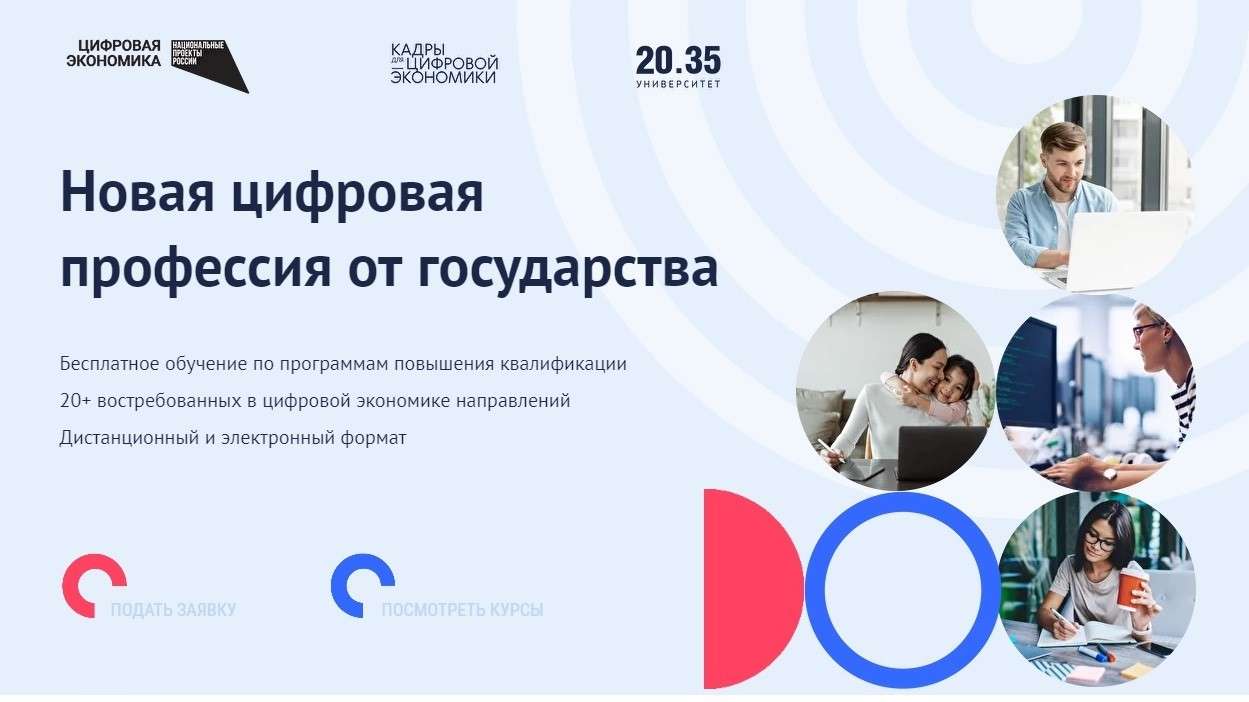 ЦИФРОВАЯ ЭКОНОМИКА НАЦИОНАЛЬНЫЕ ПРОЕКТЫ РОССИИ

КАДРЫ ДЛЯ ЦИФРОВОЙ ЭКОНОМИКИ

20.35 УНИВЕРСИТЕТ

Новая цифровая профессия от государства

Бесплатное обучение по программам повышения квалификации

20+ востребованных в цифровой экономике направлений

Дистанционный и электронный формат

ПОДАТЬ ЗАЯВКУ

ПОСМОТРЕТЬ КУРСЫ